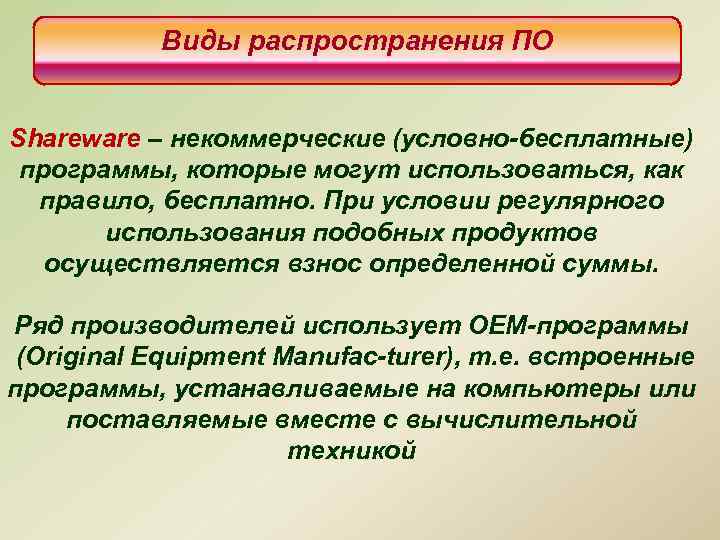 Виды распространения ПО

Shareware – некоммерческие (условно-бесплатные) программы, которые могут использоваться, как правило, бесплатно. При условии регулярного использования подобных продуктов осуществляется взнос определенной суммы.

Ряд производителей использует OEM-программы (Original Equipment Manufac-turer), т.е. встроенные программы, устанавливаемые на компьютеры или поставляемые вместе с вычислительной техникой